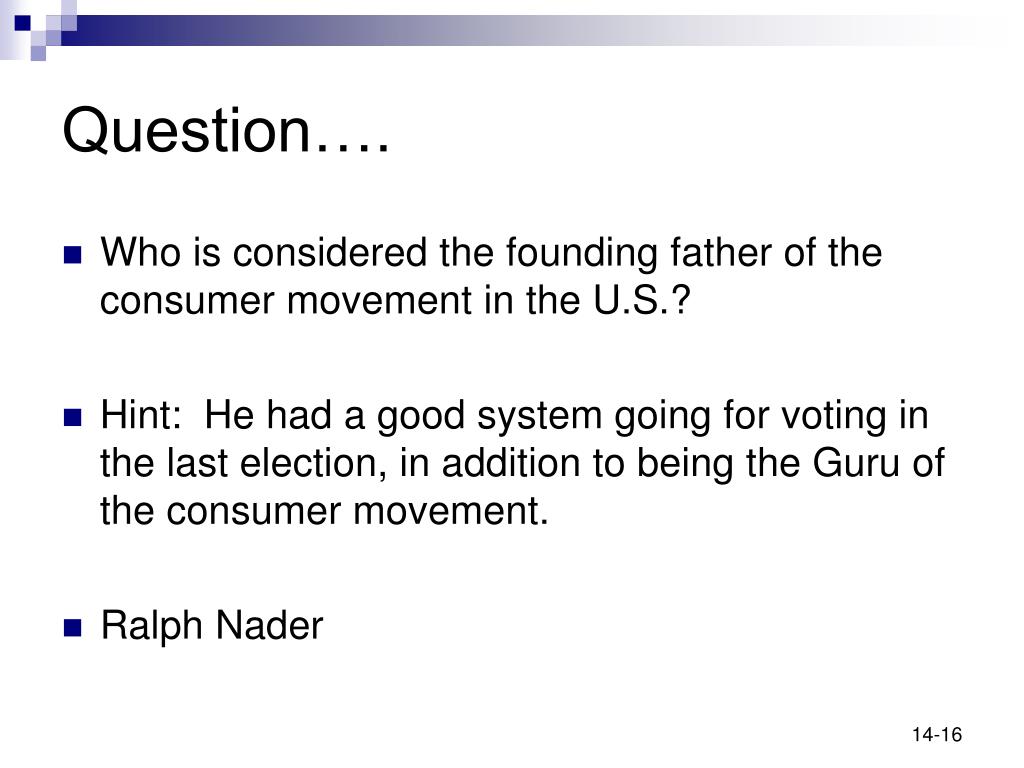 Question….

Who is considered the founding father of the consumer movement in the U.S.?

Hint:  He had a good system going for voting in the last election, in addition to being the Guru of the consumer movement.

Ralph Nader

14-16